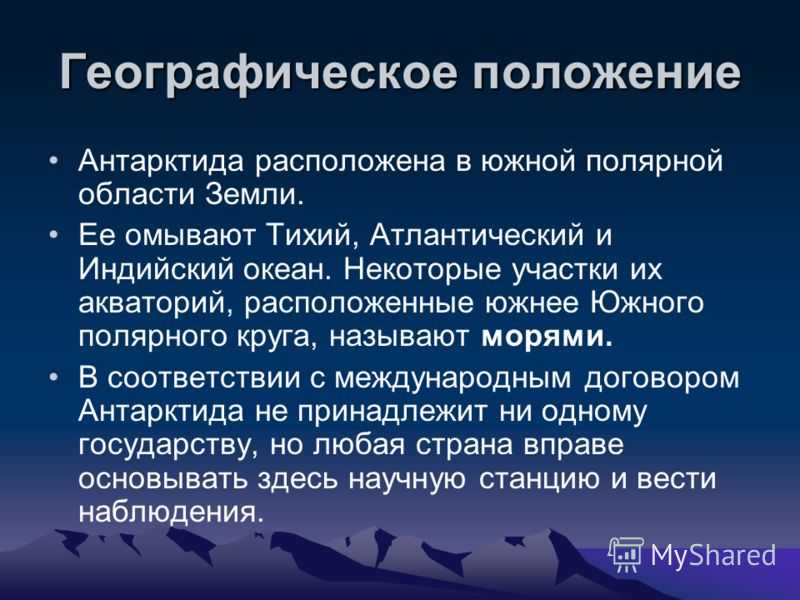 Географическое положение

• Антарктида расположена в южной полярной области Земли.

• Ее омывают Тихий, Атлантический и Индийский океан. Некоторые участки их акваторий, расположенные южнее Южного полярного круга, называют **морями.**

• В соответствии с международным договором Антарктида не принадлежит ни одному государству, но любая страна вправе основывать здесь научную станцию и вести наблюдения.

MyShared